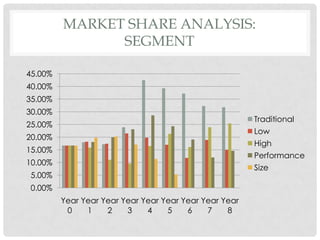 MARKET SHARE ANALYSIS: SEGMENT

45.00%
40.00%
35.00%
30.00%
25.00%
20.00%
15.00%
10.00%
5.00%
0.00%

Year 0 Year 1 Year 2 Year 3 Year 4 Year 5 Year 6 Year 7 Year 8

Traditional
Low
High
Performance
Size